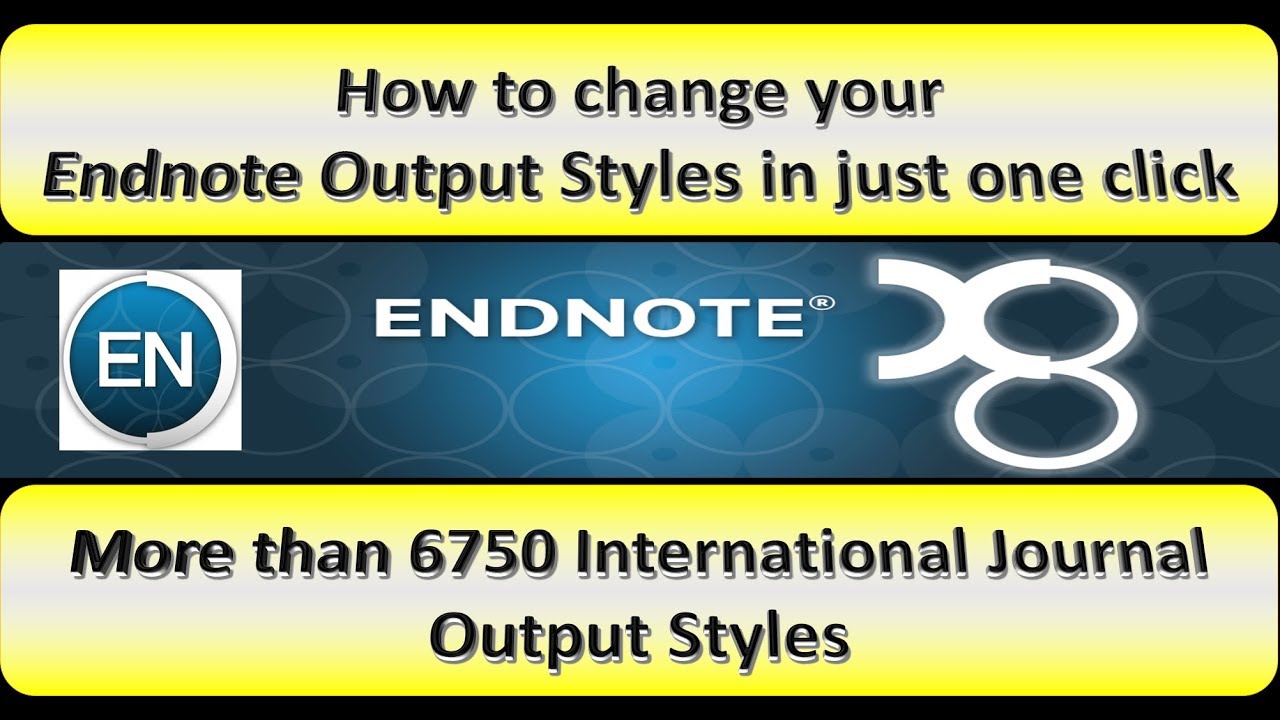 How to change your
Endnote Output Styles in just one click

EN

ENDNOTE®

X8

More than 6750 International Journal
Output Styles